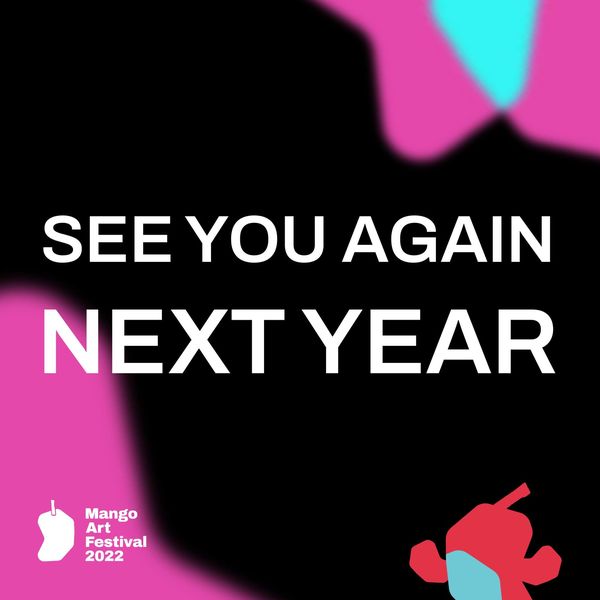 SEE YOU AGAIN
NEXT YEAR

Mango
Art
Festival
2022